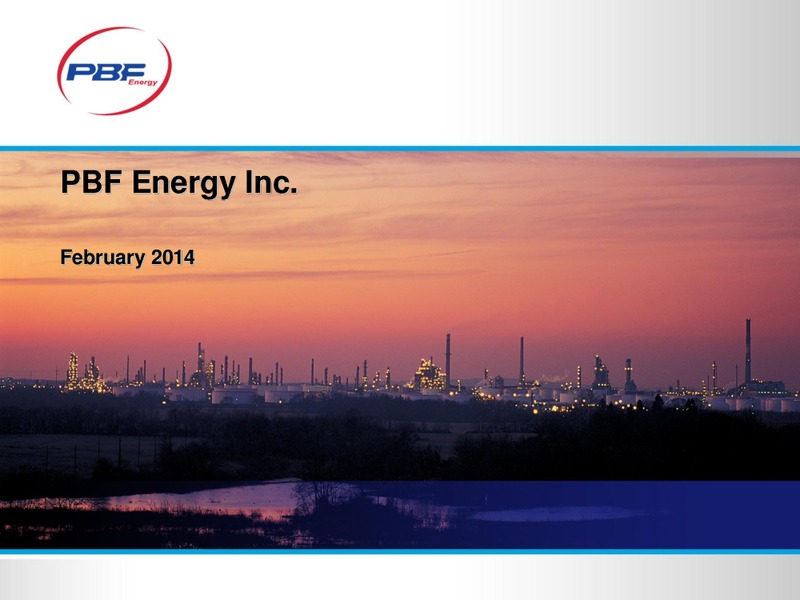 PBF Energy

PBF Energy Inc.

February 2014